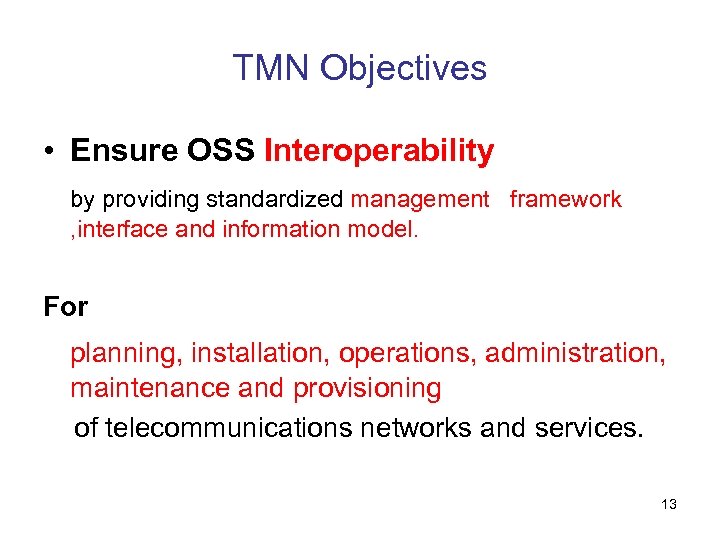 TMN Objectives

• Ensure OSS Interoperability

by providing standardized management framework ,interface and information model.

For

planning, installation, operations, administration, maintenance and provisioning

of telecommunications networks and services.

13